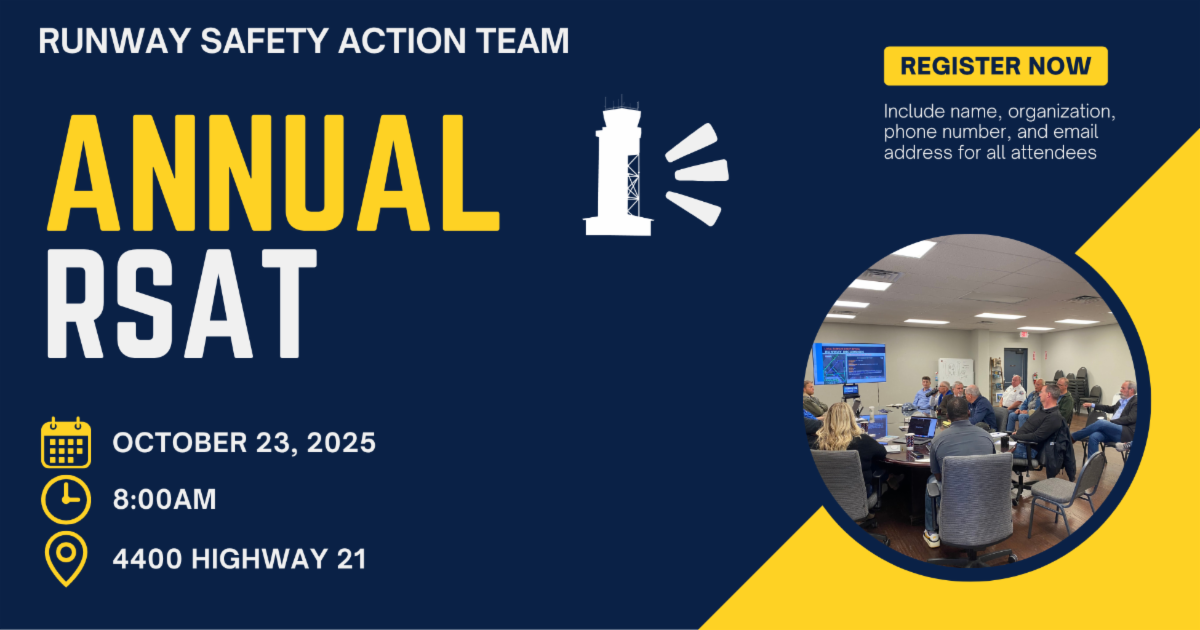 RUNWAY SAFETY ACTION TEAM

ANNUAL RSAT

REGISTER NOW

Include name, organization, phone number, and email address for all attendees

OCTOBER 23, 2025

8:00AM

4400 HIGHWAY 21